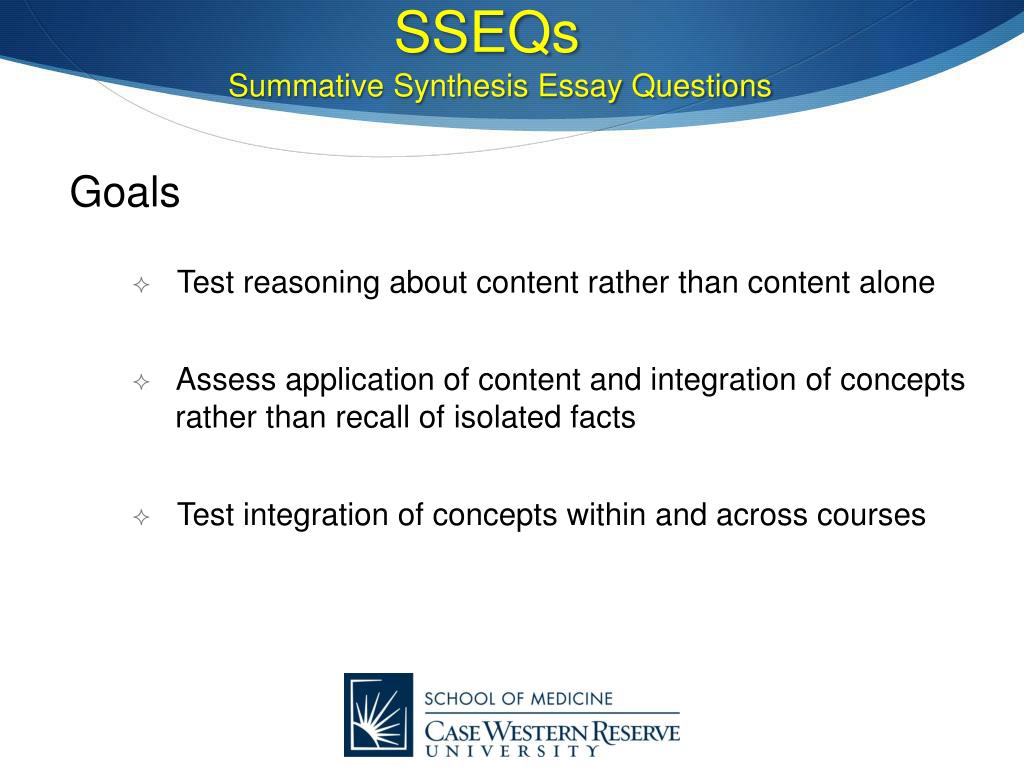 SSEQs
Summative Synthesis Essay Questions

Goals

Test reasoning about content rather than content alone

Assess application of content and integration of concepts rather than recall of isolated facts

Test integration of concepts within and across courses

SCHOOL OF MEDICINE
CASE WESTERN RESERVE
UNIVERSITY